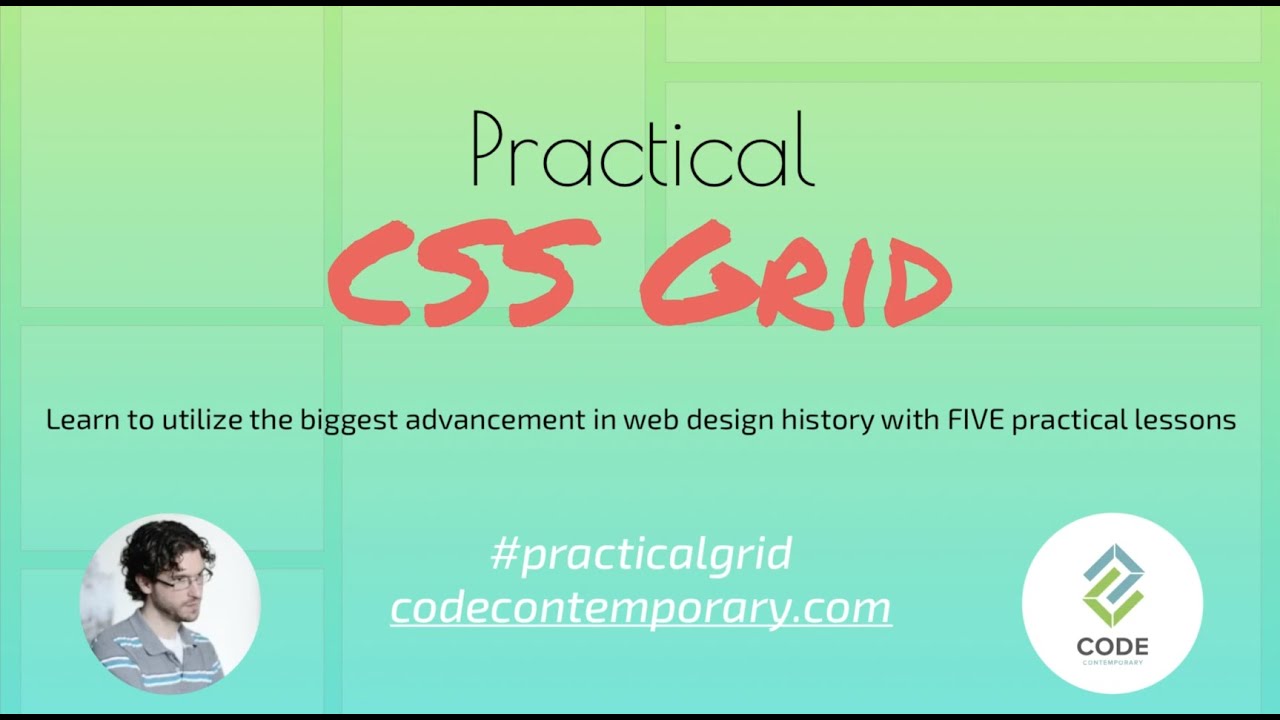 Practical
CSS GRID

Learn to utilize the biggest advancement in web design history with FIVE practical lessons

#practicalgrid
codecontemporary.com

CODE
CONTEMPORARY